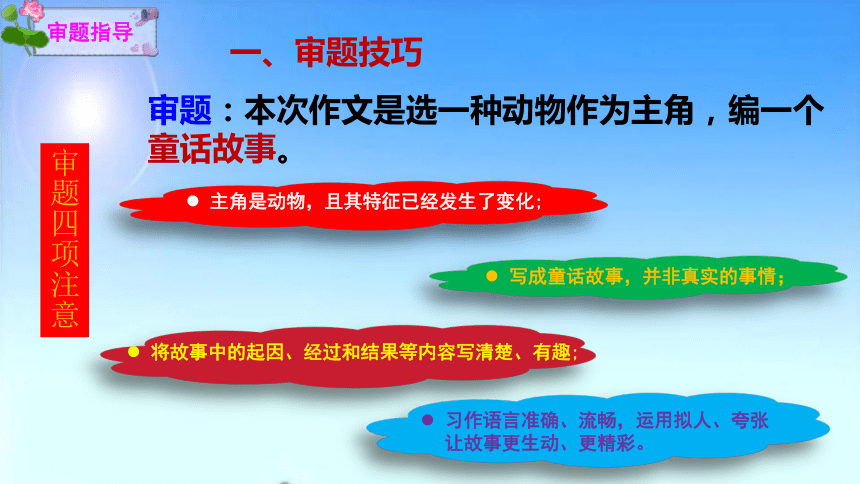 审题指导

一、审题技巧

审题：本次作文是选一种动物作为主角，编一个童话故事。

审题四项注意

● 主角是动物，且其特征已经发生了变化；

● 写成童话故事，并非真实的事情；

● 将故事中的起因、经过和结果等内容写清楚、有趣；

● 习作语言准确、流畅，运用拟人、夸张让故事更生动、更精彩。